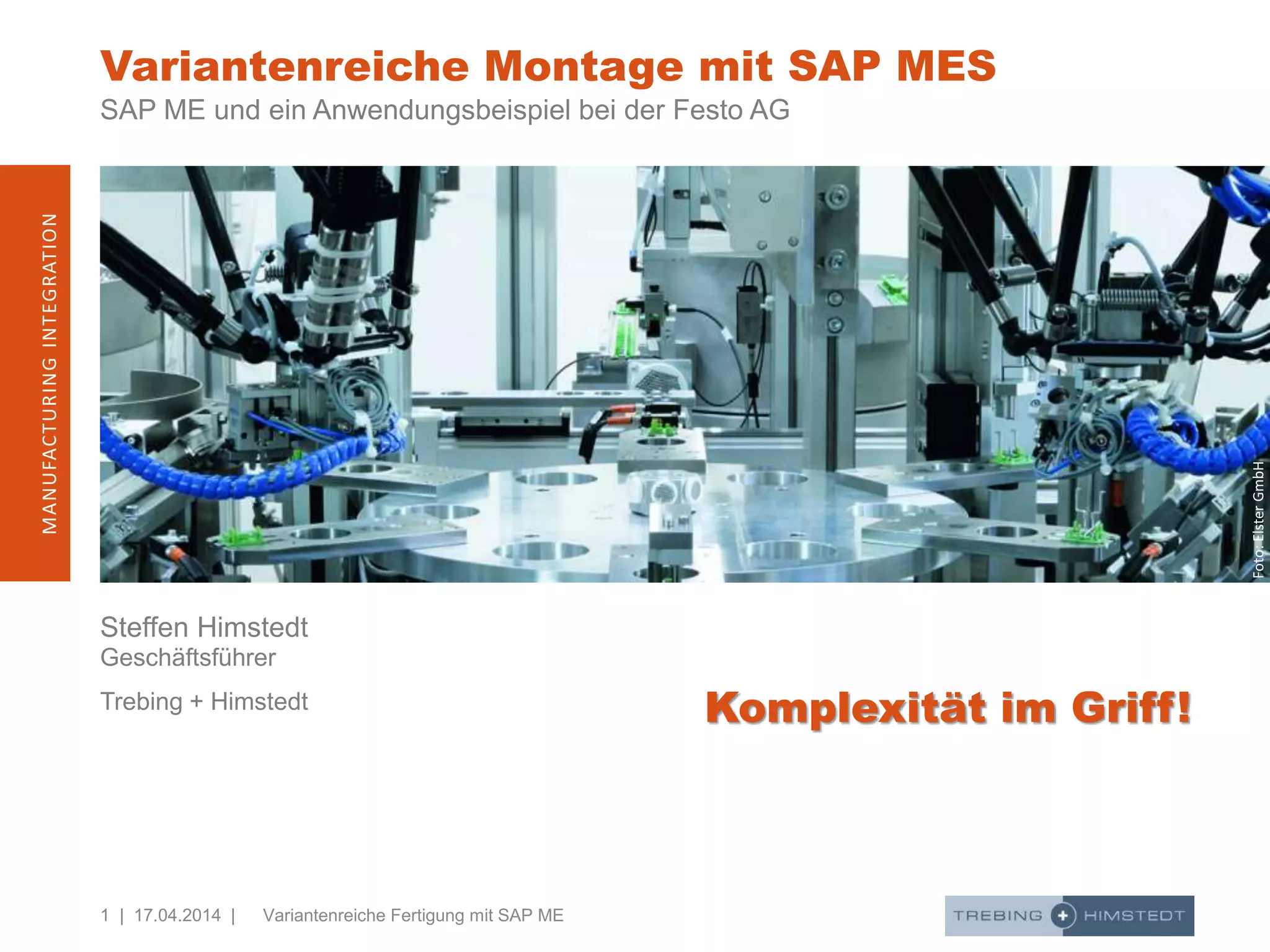 Variantenreiche Montage mit SAP MES
SAP ME und ein Anwendungsbeispiel bei der Festo AG

MANUFACTURING INTEGRATION

Foto: Elster GmbH

Steffen Himstedt
Geschäftsführer

Trebing + Himstedt

Komplexität im Griff!

1 | 17.04.2014 | Variantenreiche Fertigung mit SAP ME

TREBING + HIMSTEDT